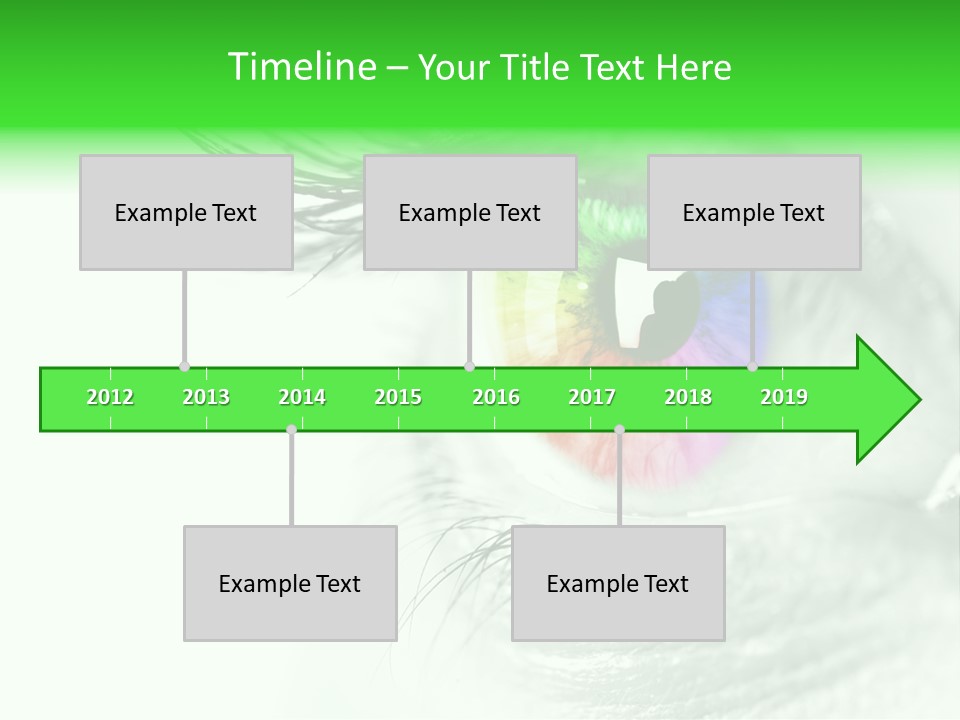 Timeline – Your Title Text Here

Example Text

Example Text

Example Text

2012 2013 2014 2015 2016 2017 2018 2019

Example Text

Example Text